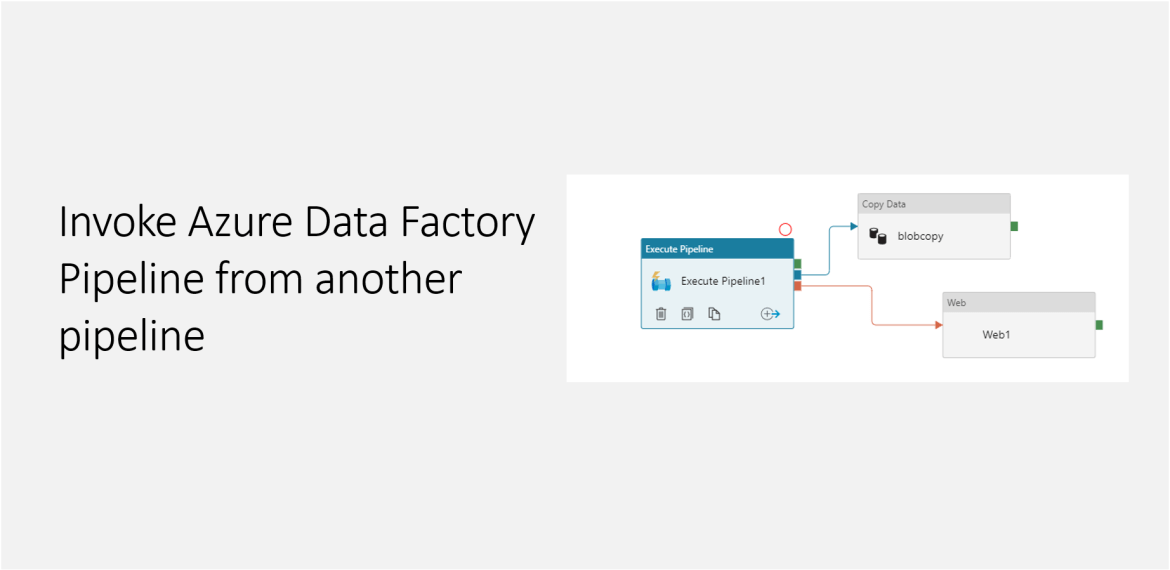 Invoke Azure Data Factory Pipeline from another pipeline

Execute Pipeline
Execute Pipeline1

Copy Data
blobcopy

Web
Web1